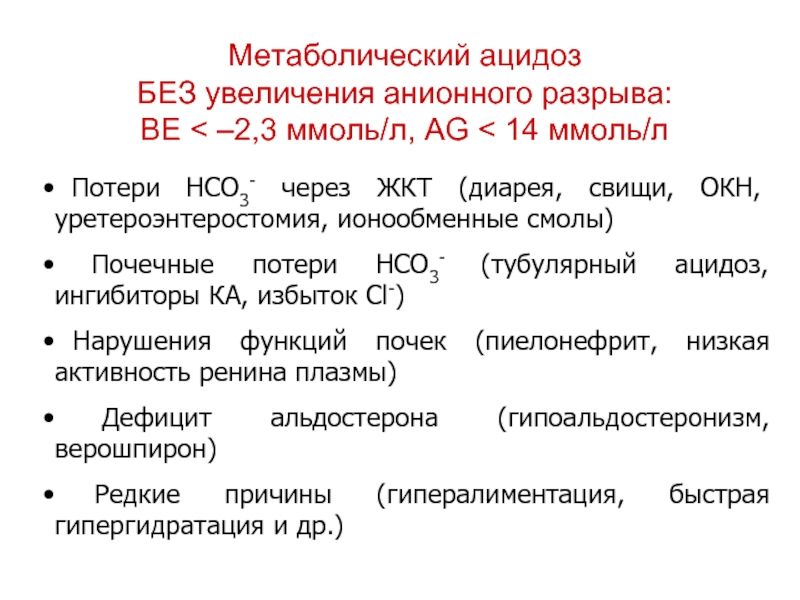 Метаболический ацидоз
БЕЗ увеличения анионного разрыва:
BE < –2,3 ммоль/л, AG < 14 ммоль/л

• Потери $HCO_3^-$ через ЖКТ (диарея, свищи, ОКН, уретероэнтеростомия, ионообменные смолы)

• Почечные потери $HCO_3^-$ (тубулярный ацидоз, ингибиторы КА, избыток $Cl^-$)

• Нарушения функций почек (пиелонефрит, низкая активность ренина плазмы)

• Дефицит альдостерона (гипоальдостеронизм, верошпирон)

• Редкие причины (гипералиментация, быстрая гипергидратация и др.)